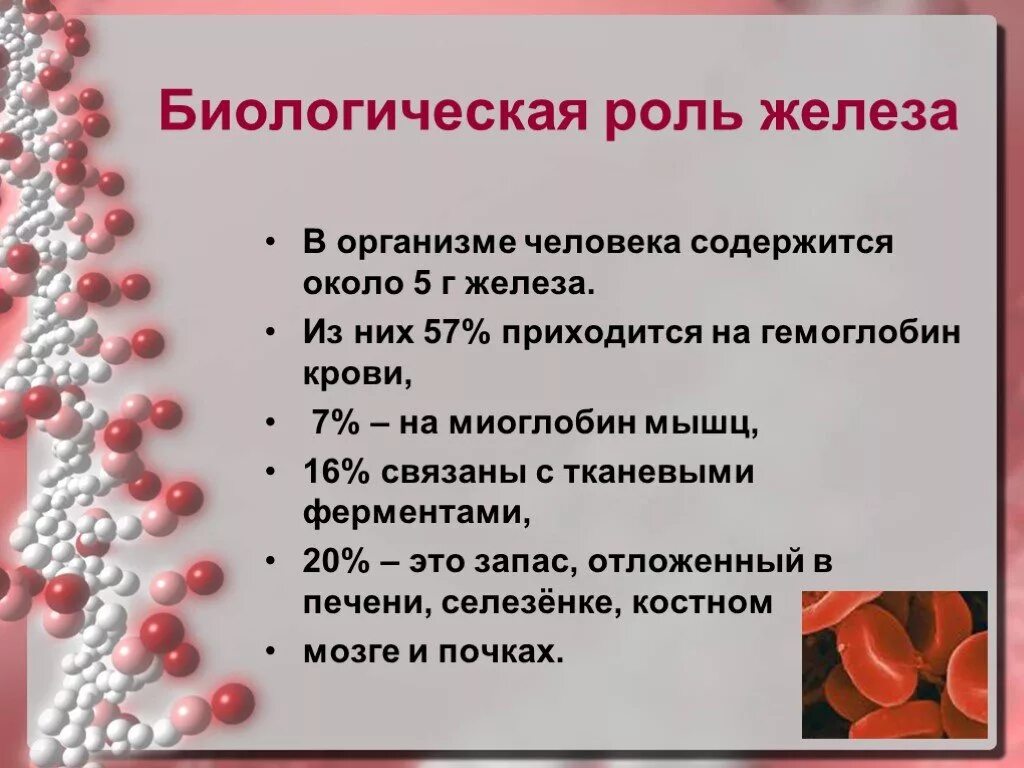 Биологическая роль железа

• В организме человека содержится около 5 г железа.
• Из них 57% приходится на гемоглобин крови,
• 7% – на миоглобин мышц,
• 16% связаны с тканевыми ферментами,
• 20% – это запас, отложенный в печени, селезёнке, костном
• мозге и почках.